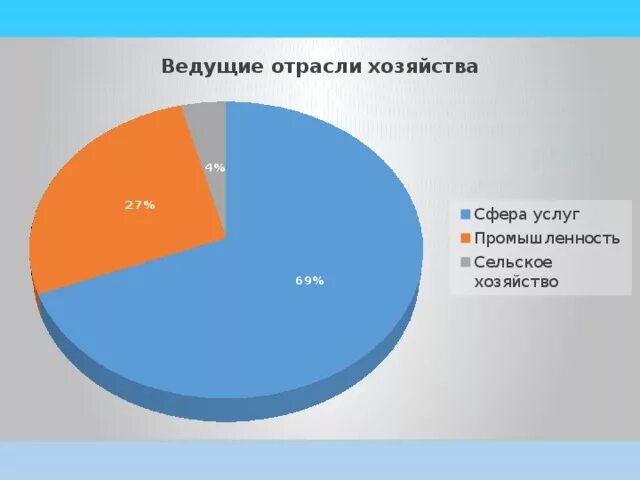 Ведущие отрасли хозяйства

4%

27%

69%

Сфера услуг
Промышленность
Сельское хозяйство